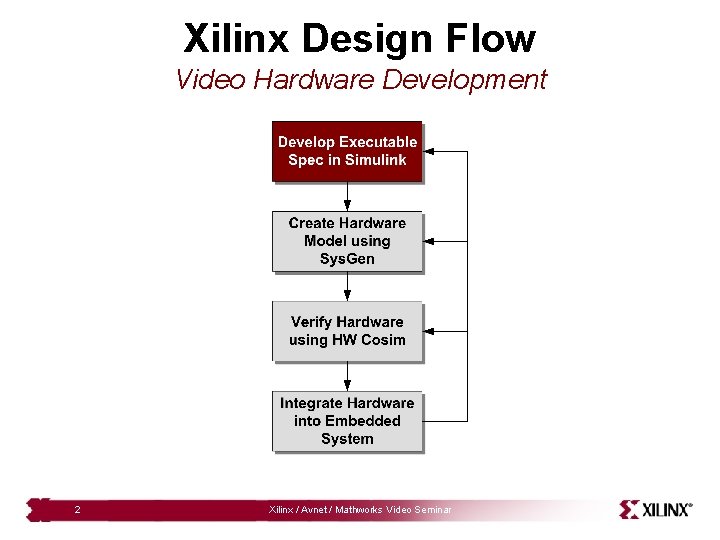 Xilinx Design Flow
Video Hardware Development

Develop Executable Spec in Simulink

Create Hardware Model using SysGen

Verify Hardware using HW Cosim

Integrate Hardware into Embedded System

2

Xilinx / Avnet / Mathworks Video Seminar

XILINX®